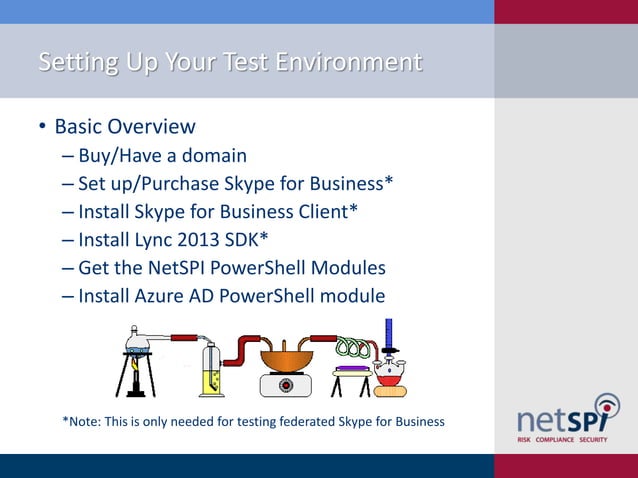 Setting Up Your Test Environment

• Basic Overview
– Buy/Have a domain
– Set up/Purchase Skype for Business*
– Install Skype for Business Client*
– Install Lync 2013 SDK*
– Get the NetSPI PowerShell Modules
– Install Azure AD PowerShell module

*Note: This is only needed for testing federated Skype for Business

netSPI
RISK COMPLIANCE SECURITY